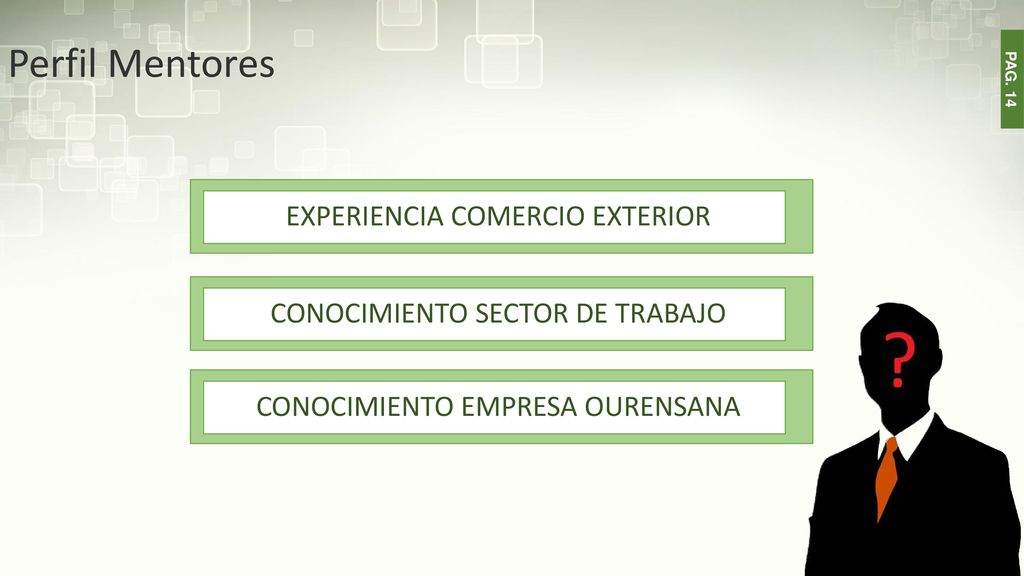 Perfil Mentores

PAG. 14

EXPERIENCIA COMERCIO EXTERIOR

CONOCIMIENTO SECTOR DE TRABAJO

CONOCIMIENTO EMPRESA OURENSANA

?